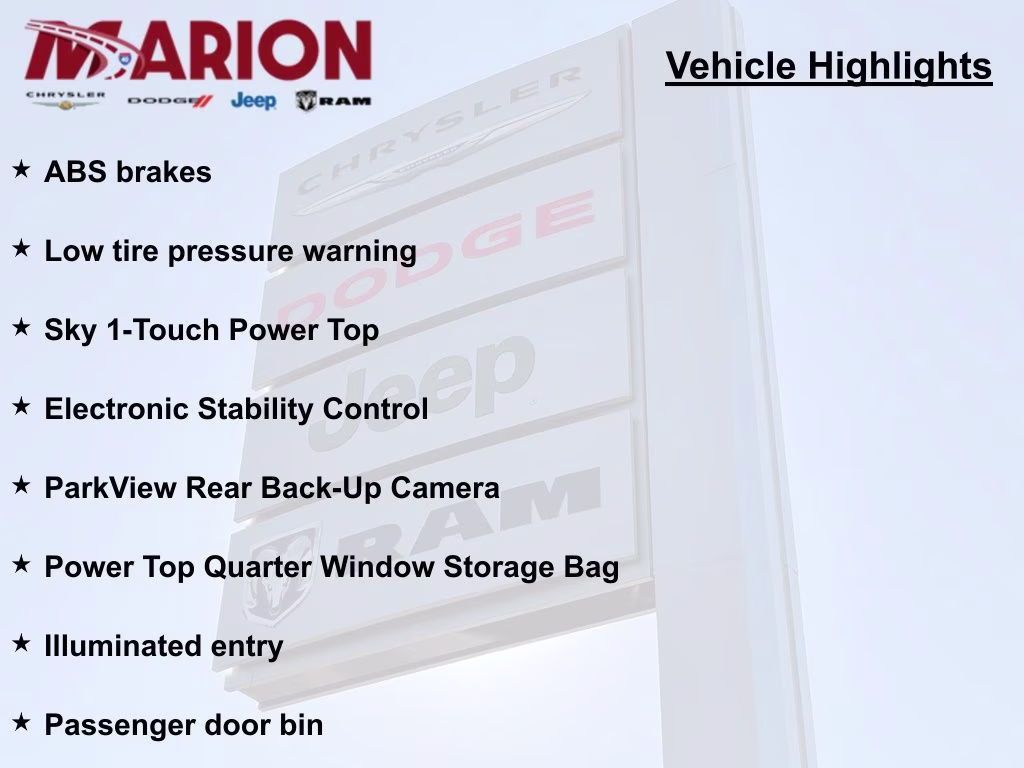 MARION

CHRYSLER DODGE Jeep RAM

Vehicle Highlights

★ ABS brakes

★ Low tire pressure warning

★ Sky 1-Touch Power Top

★ Electronic Stability Control

★ ParkView Rear Back-Up Camera

★ Power Top Quarter Window Storage Bag

★ Illuminated entry

★ Passenger door bin

CHRYSLER
DODGE
Jeep
RAM